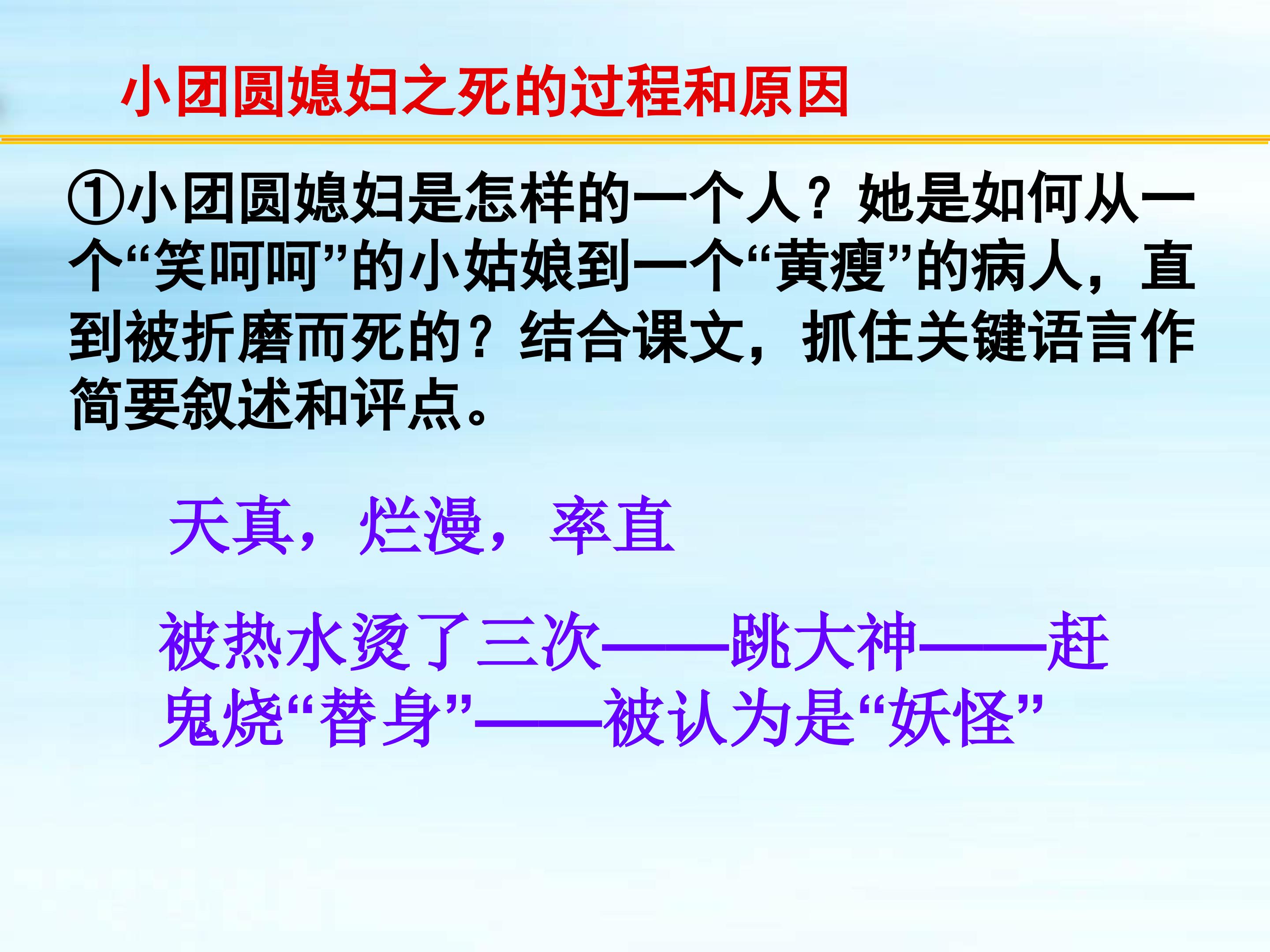 小团圆媳妇之死的过程和原因

①小团圆媳妇是怎样的一个人？她是如何从一个“笑呵呵”的小姑娘到一个“黄瘦”的病人，直到被折磨而死的？结合课文，抓住关键语言作简要叙述和评点。

天真，烂漫，率直

被热水烫了三次——跳大神——赶鬼烧“替身”——被认为是“妖怪”